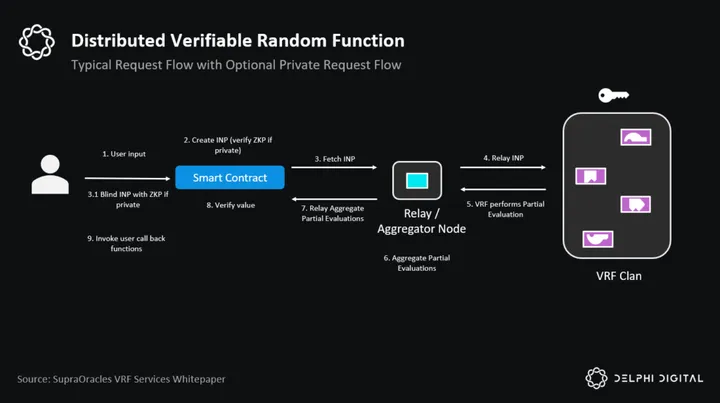 Distributed Verifiable Random Function

Typical Request Flow with Optional Private Request Flow

1. User input

3.1 Blind INP with ZKP if private

9. Invoke user call back functions

2. Create INP (verify ZKP if private)

Smart Contract

8. Verify value

3. Fetch INP

7. Relay Aggregate Partial Evaluations

Relay / Aggregator Node

6. Aggregate Partial Evaluations

4. Relay INP

5. VRF performs Partial Evaluation

VRF Clan

Source: SupraOracles VRF Services Whitepaper

DELPHI DIGITAL